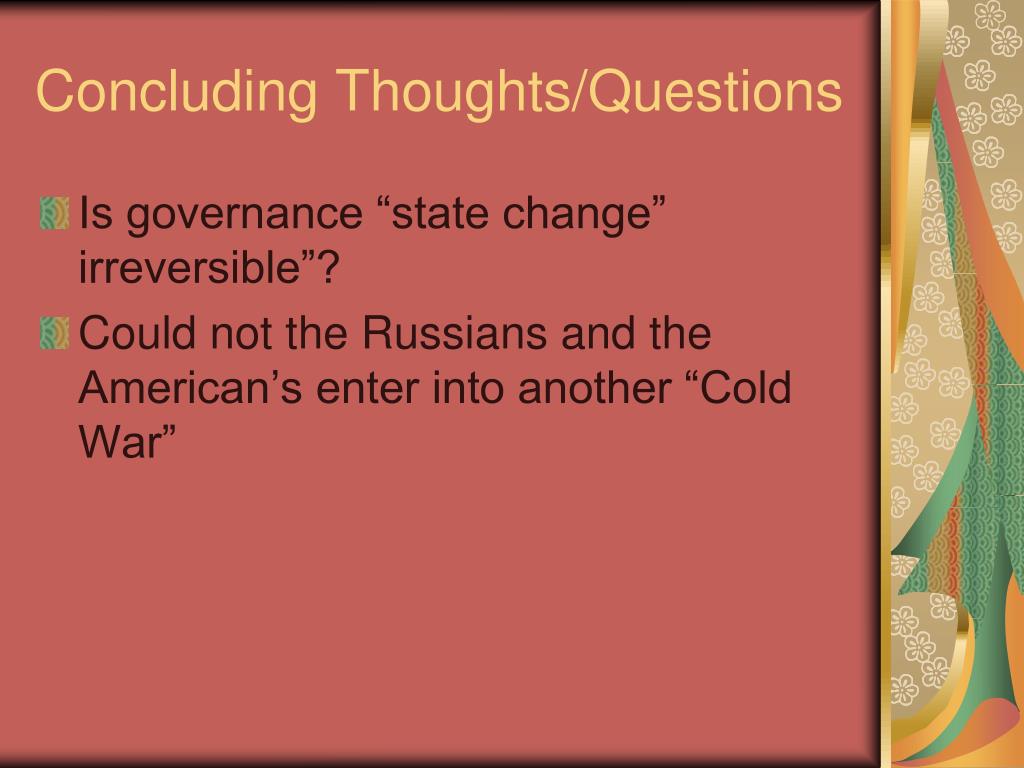 Concluding Thoughts/Questions

Is governance “state change” irreversible”?

Could not the Russians and the American’s enter into another “Cold War”